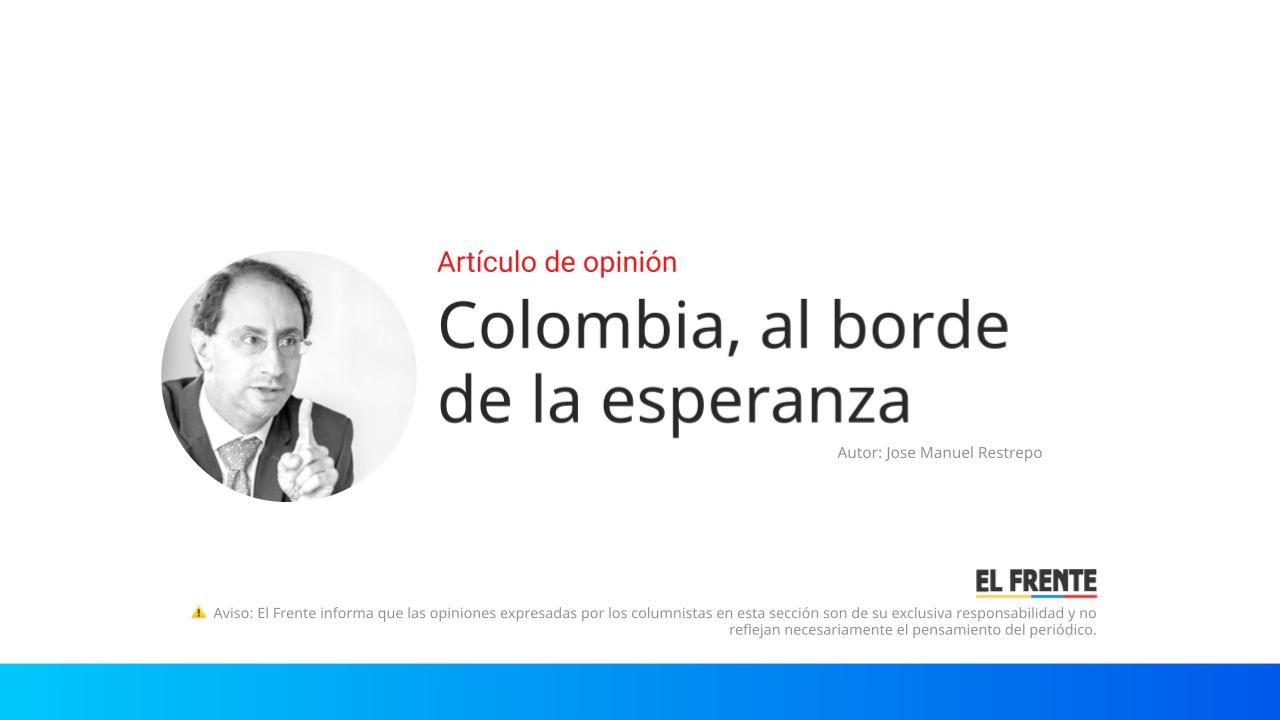 Artículo de opinión

Colombia, al borde de la esperanza

Autor: Jose Manuel Restrepo

EL FRENTE

⚠️ Aviso: El Frente informa que las opiniones expresadas por los columnistas en esta sección son de su exclusiva responsabilidad y no reflejan necesariamente el pensamiento del periódico.